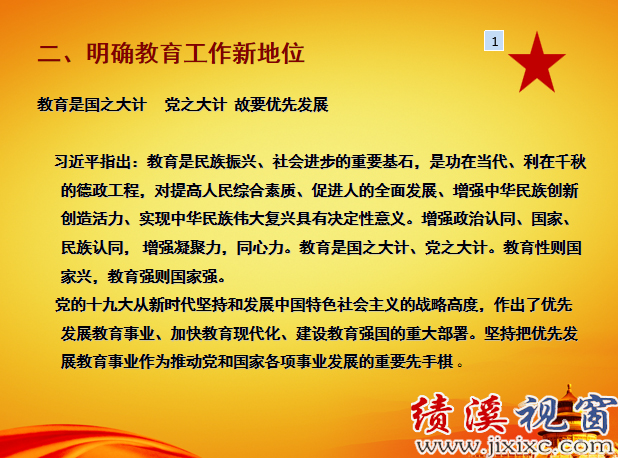 二、明确教育工作新地位

1

教育是国之大计　党之大计 故要优先发展

习近平指出：教育是民族振兴、社会进步的重要基石，是功在当代、利在千秋的德政工程，对提高人民综合素质、促进人的全面发展、增强中华民族创新创造活力、实现中华民族伟大复兴具有决定性意义。增强政治认同、国家、民族认同， 增强凝聚力，同心力。教育是国之大计、党之大计。教育性则国家兴，教育强则国家强。

党的十九大从新时代坚持和发展中国特色社会主义的战略高度，作出了优先发展教育事业、加快教育现代化、建设教育强国的重大部署。坚持把优先发展教育事业作为推动党和国家各项事业发展的重要先手棋 。

绩溪视窗
www.jixixc.com